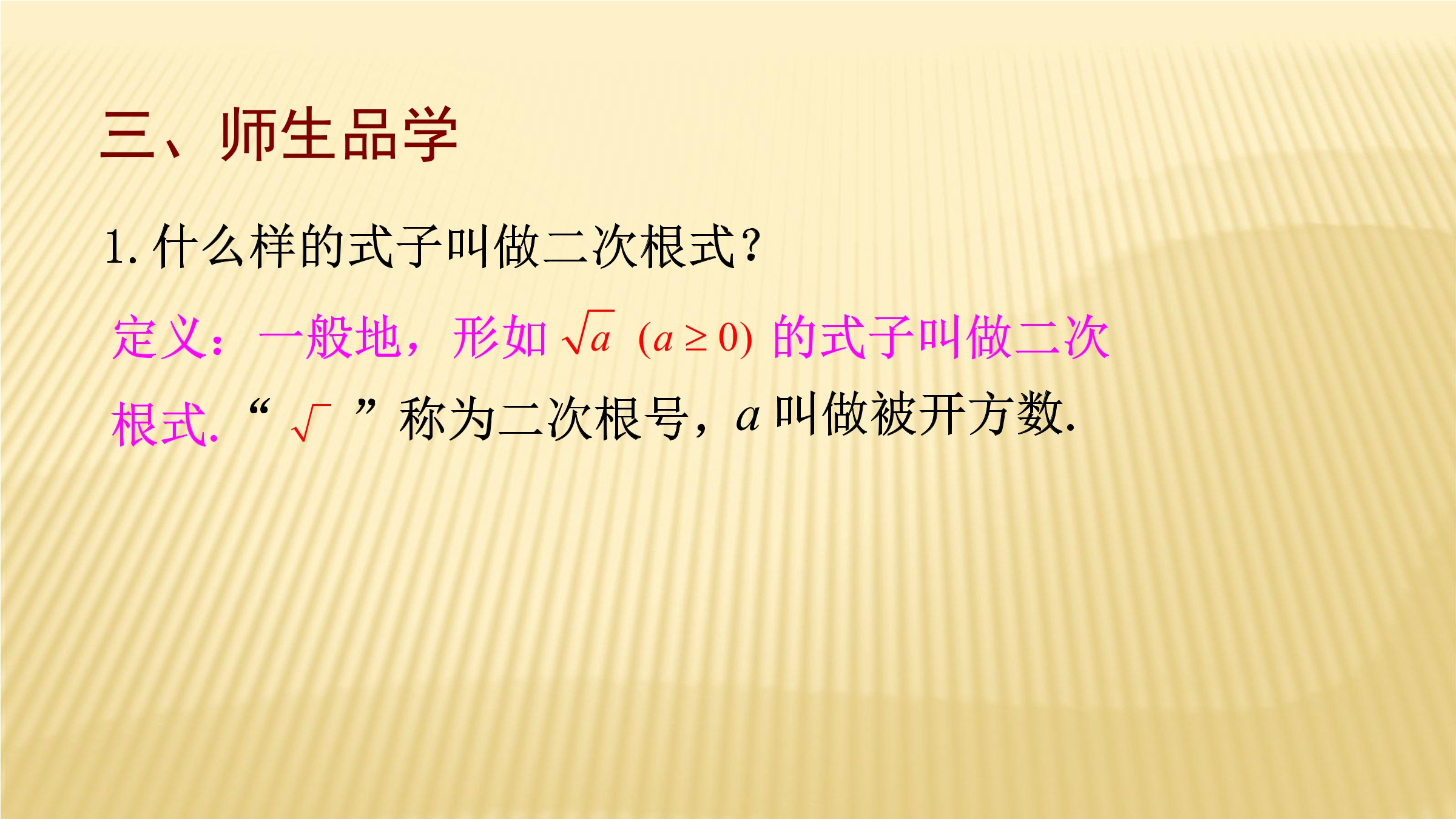 三、师生品学

1. 什么样的式子叫做二次根式？

定义：一般地，形如 $\sqrt{a}$ $(a\geq 0)$ 的式子叫做二次根式. “ $\sqrt{\ }$ ” 称为二次根号，$a$ 叫做被开方数.